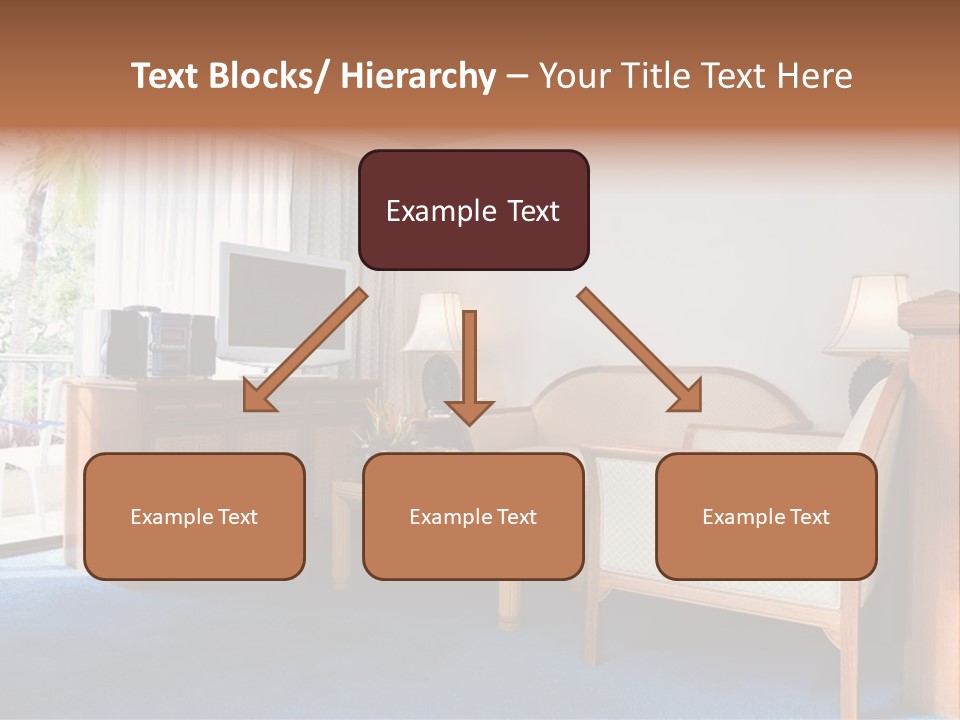 Text Blocks/ Hierarchy – Your Title Text Here

Example Text

Example Text

Example Text

Example Text